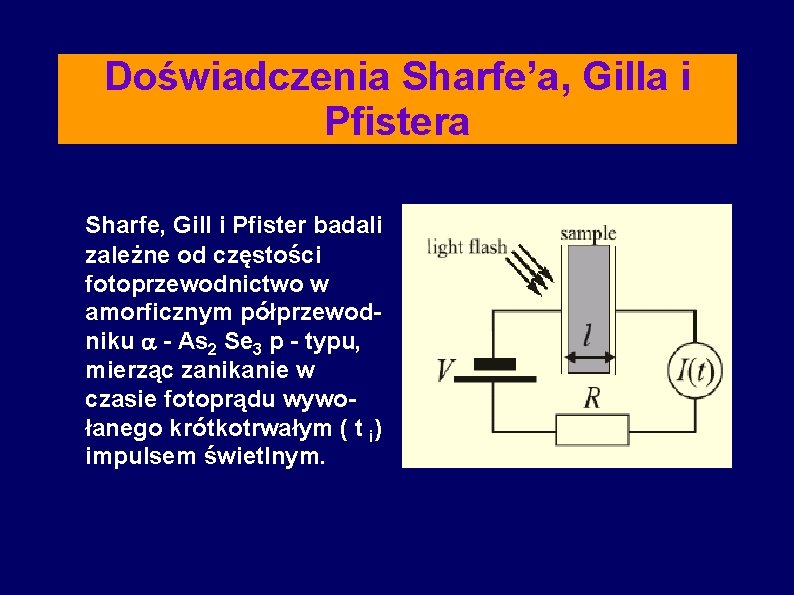 Doświadczenia Sharfe'a, Gilla i Pfistera

Sharfe, Gill i Pfister badali zależne od częstości fotoprzewodnictwo w amorficznym półprzewodniku $\alpha$ - $As_2$ $Se_3$ p - typu, mierząc zanikanie w czasie fotoprądu wywołanego krótkotrwałym ( $t_i$) impulsem świetlnym.

light flash
sample
$l$
$V$
$I(t)$
$R$